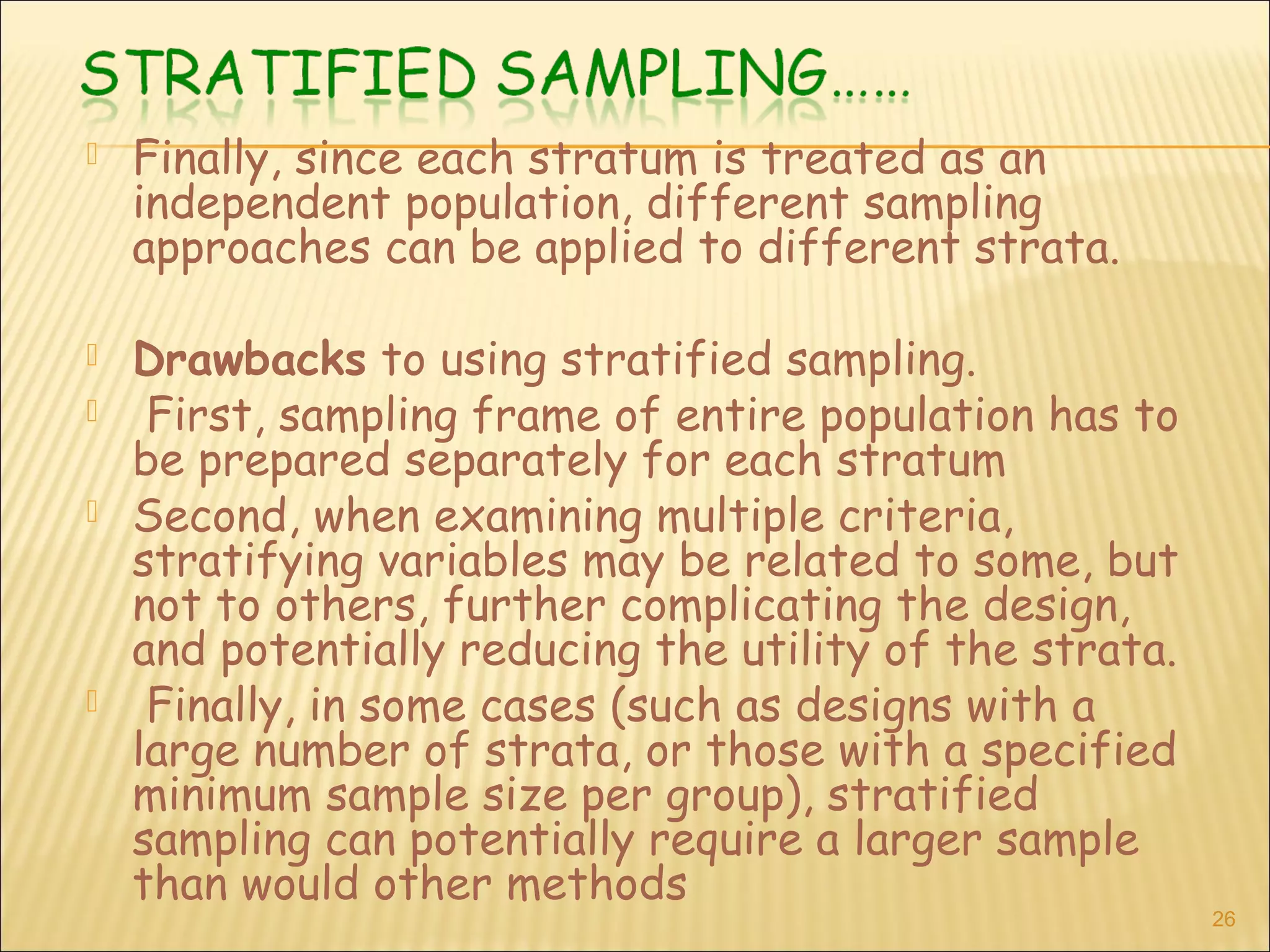 STRATIFIED SAMPLING……

Finally, since each stratum is treated as an independent population, different sampling approaches can be applied to different strata.

Drawbacks to using stratified sampling.

First, sampling frame of entire population has to be prepared separately for each stratum

Second, when examining multiple criteria, stratifying variables may be related to some, but not to others, further complicating the design, and potentially reducing the utility of the strata.

Finally, in some cases (such as designs with a large number of strata, or those with a specified minimum sample size per group), stratified sampling can potentially require a larger sample than would other methods

26